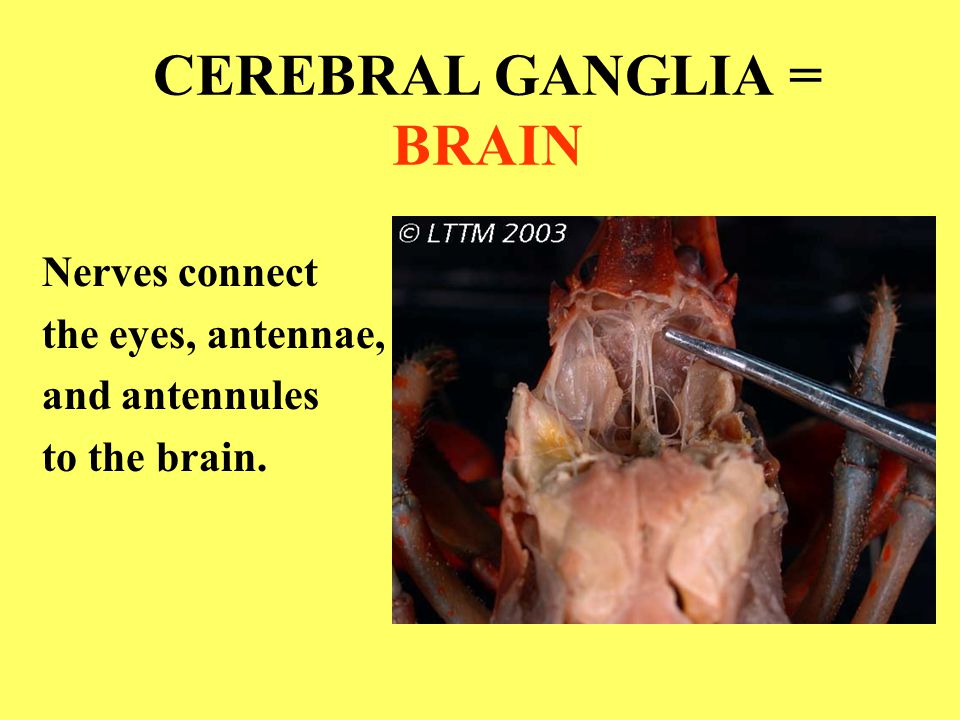 CEREBRAL GANGLIA = BRAIN

Nerves connect the eyes, antennae, and antennules to the brain.

© LTTM 2003